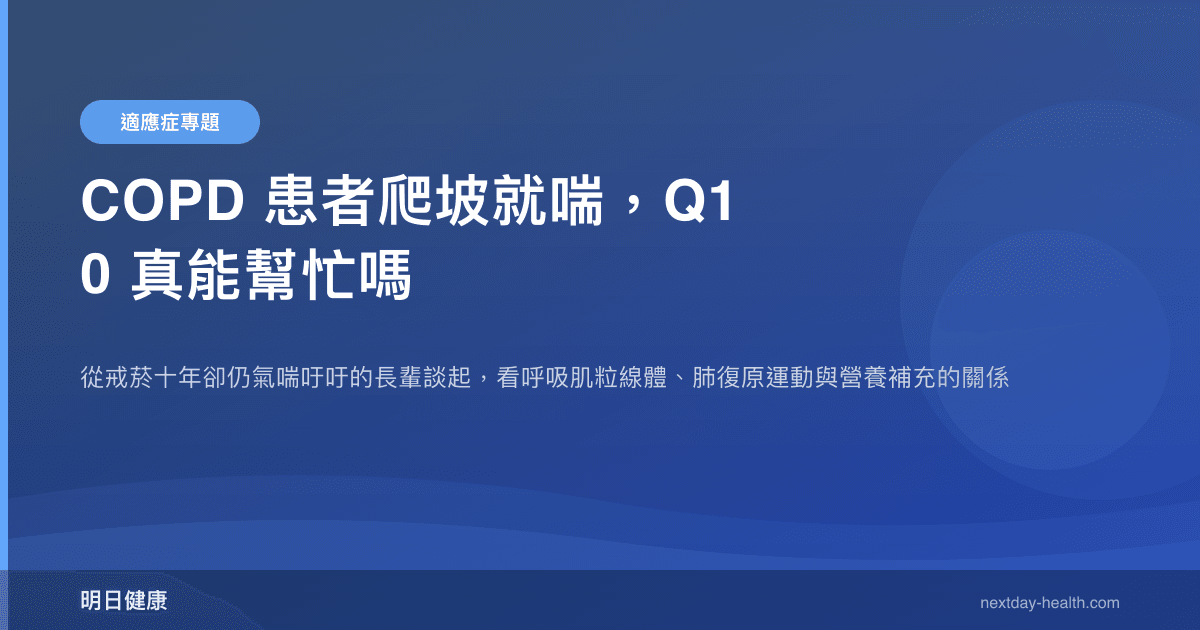 適應症專題

COPD 患者爬坡就喘，Q10 真能幫忙嗎

從戒菸十年卻仍氣喘吁吁的長輩談起，看呼吸肌粒線體、肺復原運動與營養補充的關係

明日健康

nextday-health.com